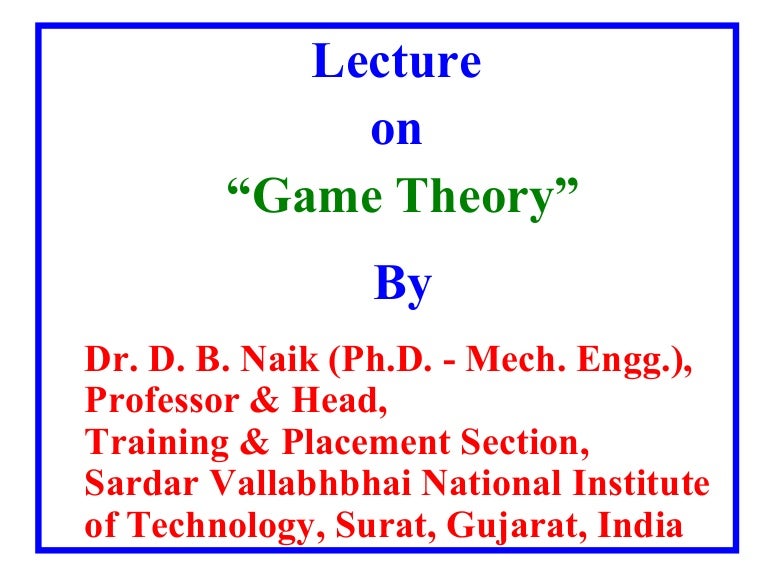 Lecture
on
“Game Theory”

By

Dr. D. B. Naik (Ph.D. - Mech. Engg.),
Professor & Head,
Training & Placement Section,
Sardar Vallabhbhai National Institute of Technology, Surat, Gujarat, India